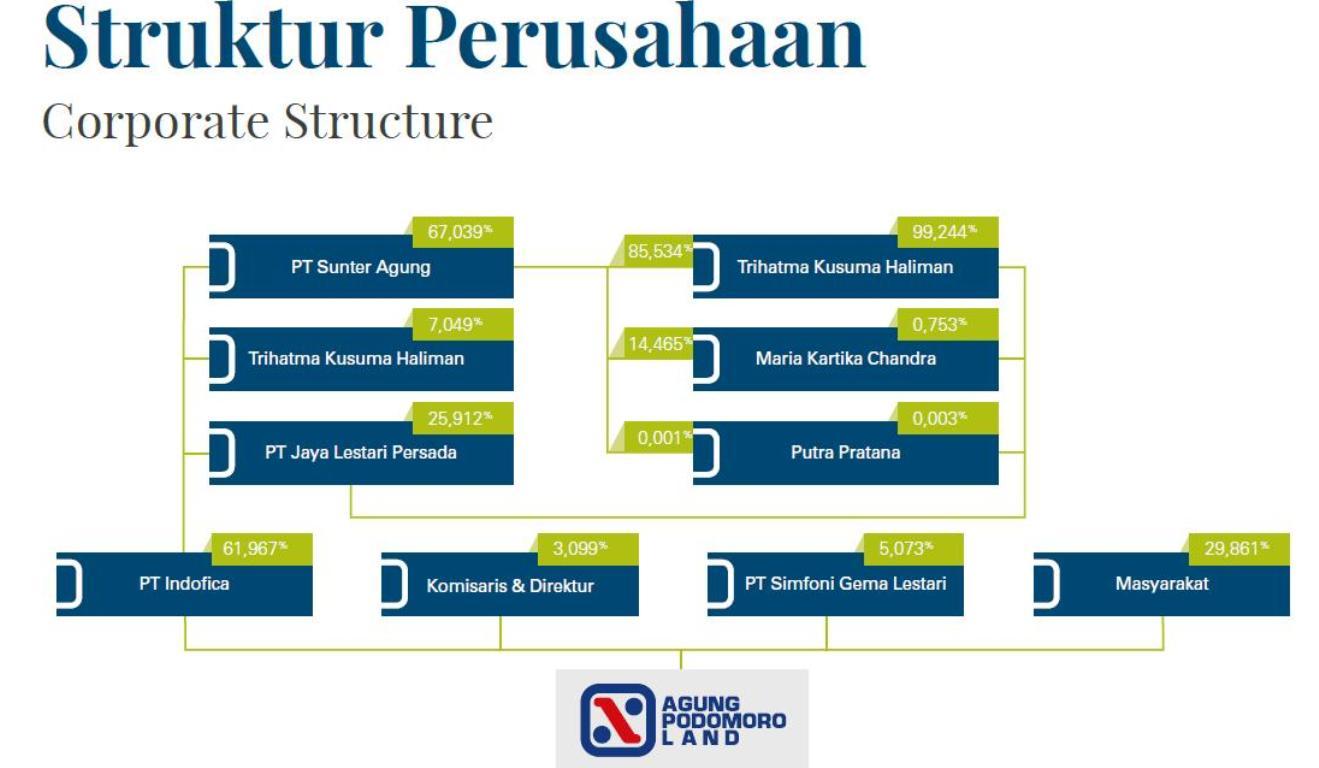 Struktur Perusahaan
Corporate Structure

67,039%
PT Sunter Agung

7,049%
Trihatma Kusuma Haliman

25,912%
PT Jaya Lestari Persada

85,534%
99,244%
Trihatma Kusuma Haliman

14,465%
0,753%
Maria Kartika Chandra

0,001%
0,003%
Putra Pratana

61,967%
PT Indofica

3,099%
Komisaris & Direktur

5,073%
PT Simfoni Gema Lestari

29,861%
Masyarakat

AGUNG PODOMORO LAND